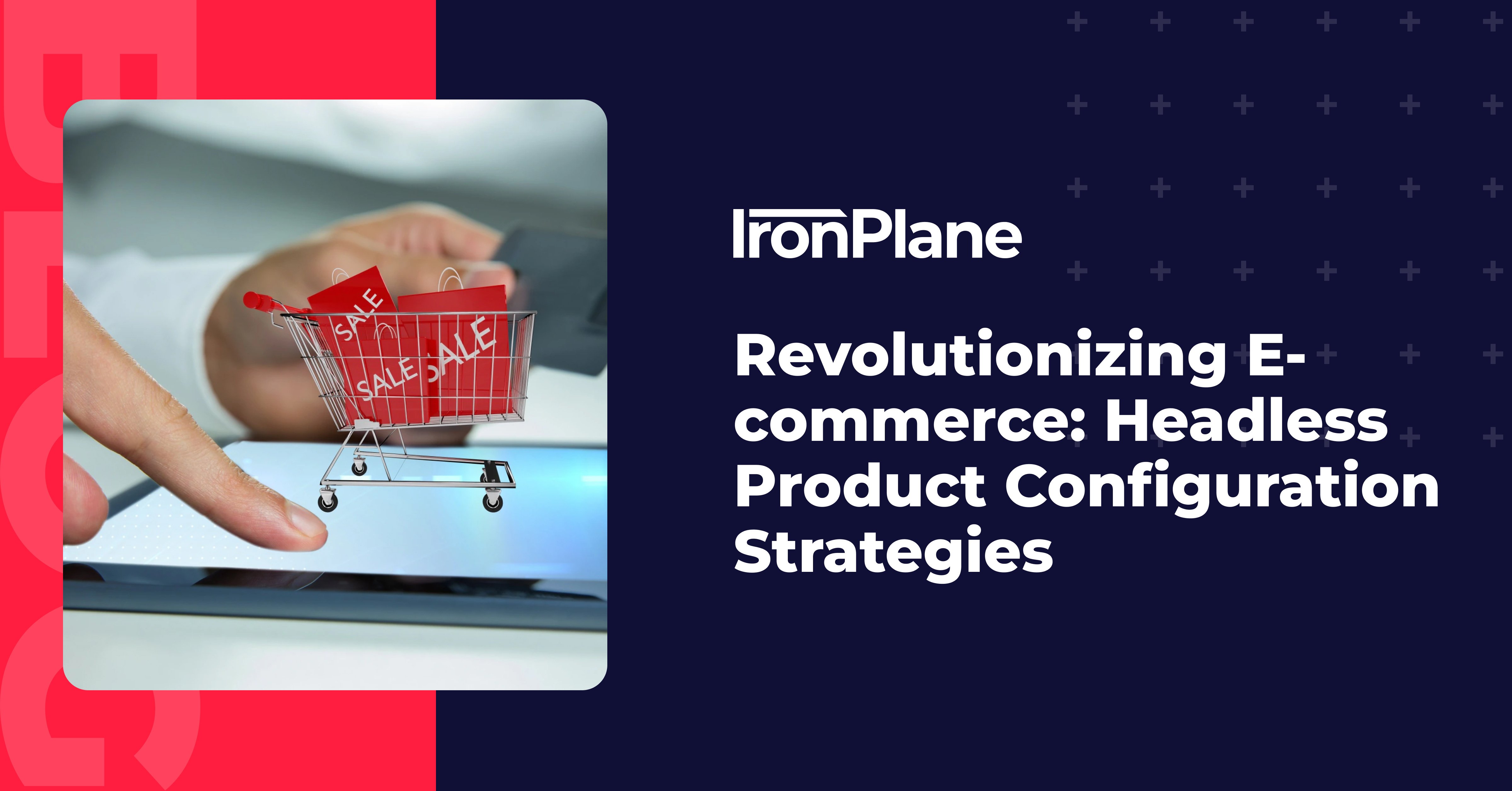 SALE
SALE
SALE

IronPlane

Revolutionizing E-commerce: Headless Product Configuration Strategies